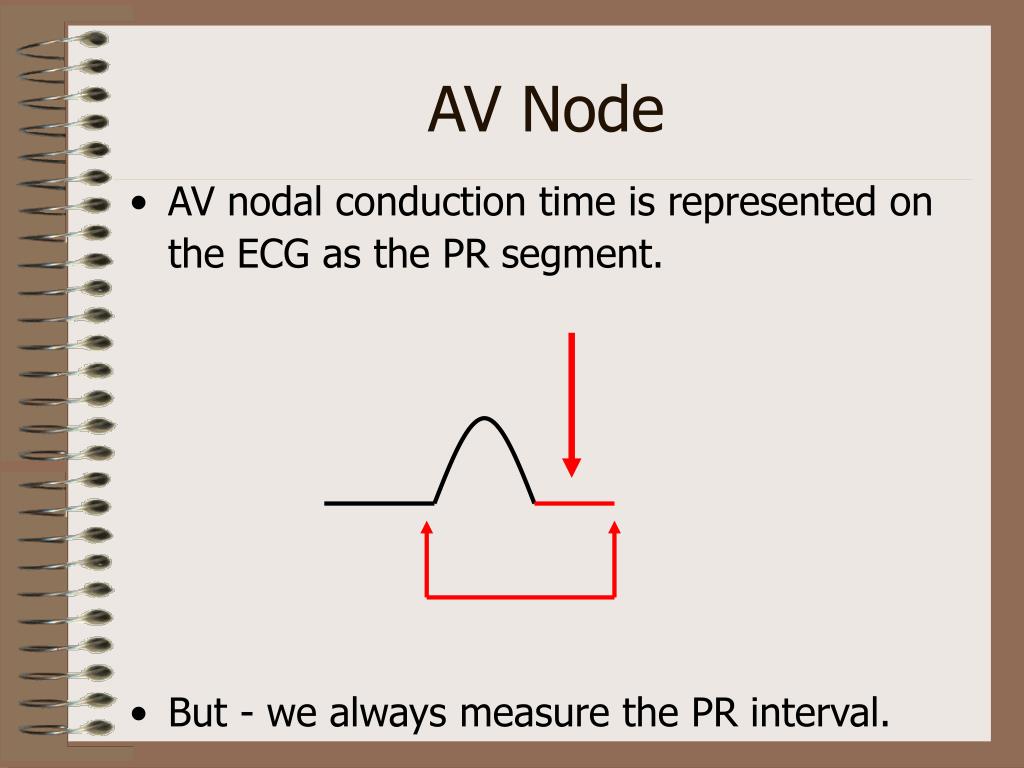 AV Node

• AV nodal conduction time is represented on the ECG as the PR segment.

• But - we always measure the PR interval.